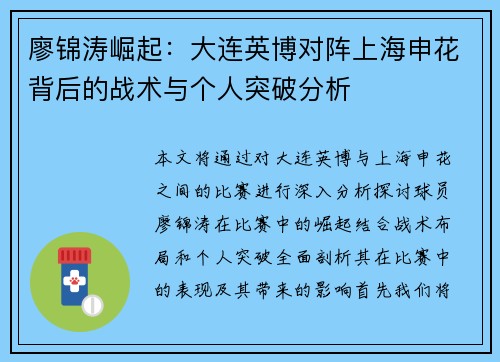 廖锦涛崛起：大连英博对阵上海申花背后的战术与个人突破分析

本文将通过对大连英博与上海申花之间的比赛进行深入分析探讨球员廖锦涛在比赛中的崛起结合战术布局和个人突破全面剖析其在比赛中的表现及其带来的影响首先我们将